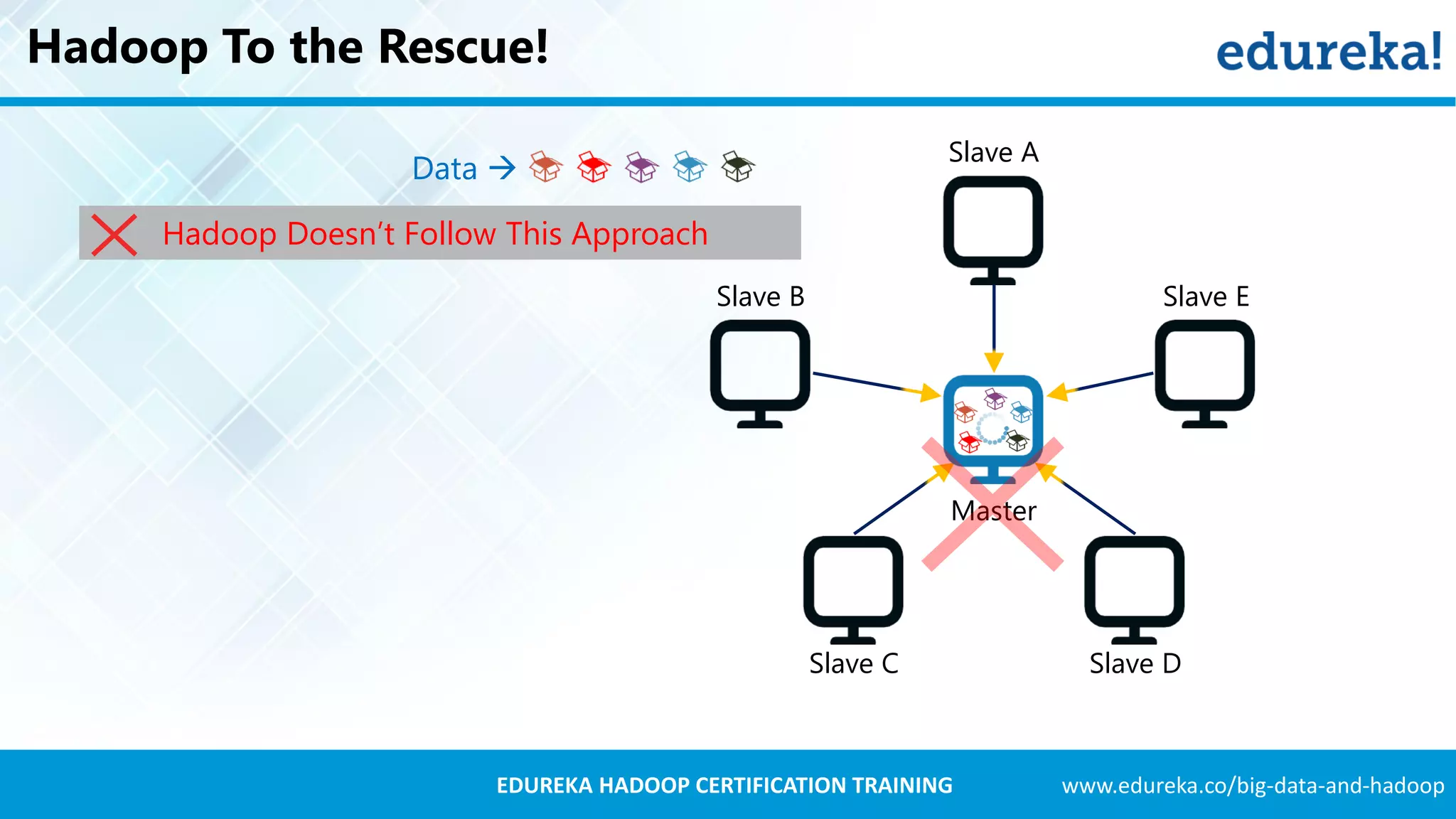 Hadoop To the Rescue!

edureka!

Data →

Hadoop Doesn't Follow This Approach

Slave A

Slave B

Slave E

Master

Slave C

Slave D

EDUREKA HADOOP CERTIFICATION TRAINING

www.edureka.co/big-data-and-hadoop